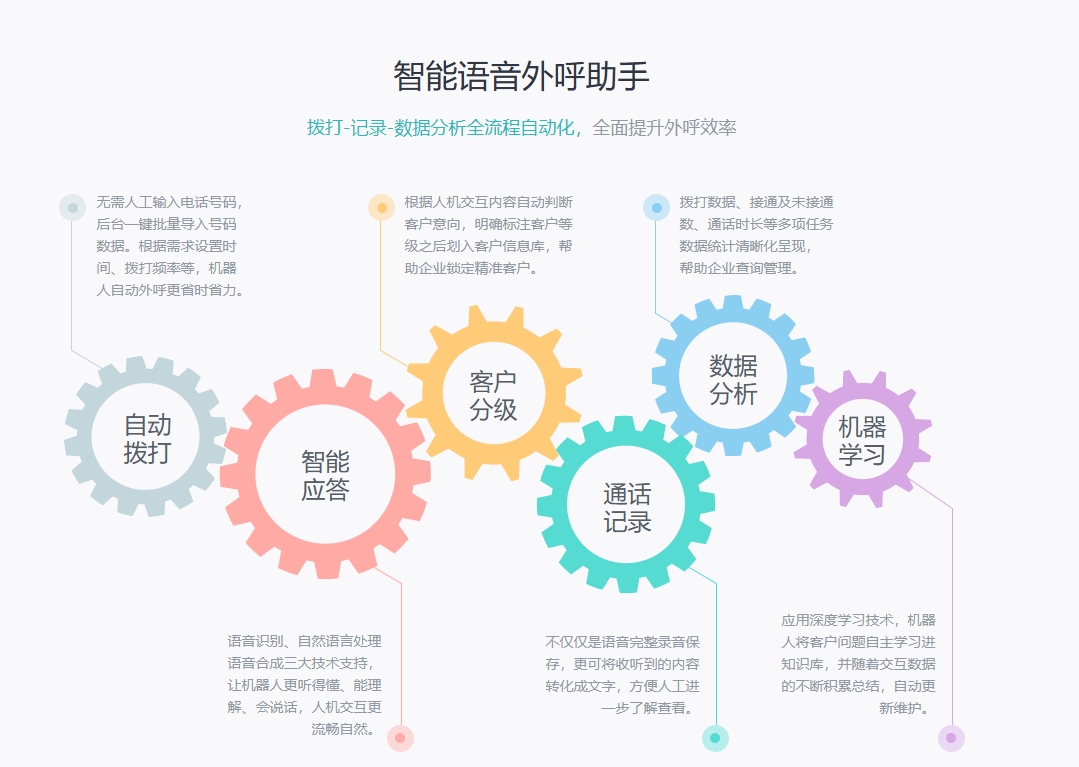 智能语音外呼助手

拨打-记录-数据分析全流程自动化，全面提升外呼效率

无需人工输入电话号码，后台一键批量导入号码数据。根据需求设置时间、拨打频率等，机器人自动外呼更省时省力。

根据人机交互内容自动判断客户意向，明确标注客户等级之后划入客户信息库，帮助企业锁定精准客户。

拨打数据、接通及未接通数、通话时长等多项任务数据统计清晰化呈现，帮助企业查询管理。

自动拨打

智能应答

客户分级

通话记录

数据分析

机器学习

语音识别、自然语言处理语音合成三大技术支持，让机器人更听得懂、能理解、会说话，人机交互更流畅自然。

不仅仅是语音完整录音保存，更可将收听到的内容转化成文字，方便人工进一步了解查看。

应用深度学习技术，机器人将客户问题自主学习进知识库，并随着交互数据的不断积累总结，自动更新维护。